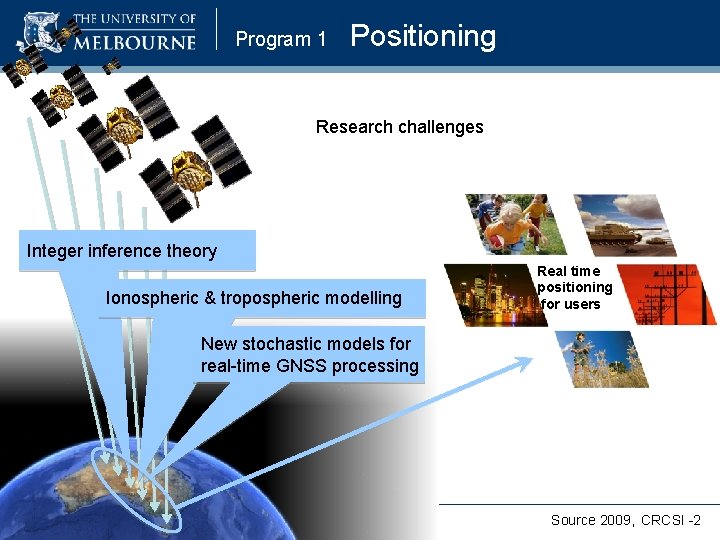 THE UNIVERSITY OF MELBOURNE

Program 1 Positioning

Research challenges

Integer inference theory

Ionospheric & tropospheric modelling

New stochastic models for real-time GNSS processing

Real time positioning for users

Source 2009, CRCSI -2